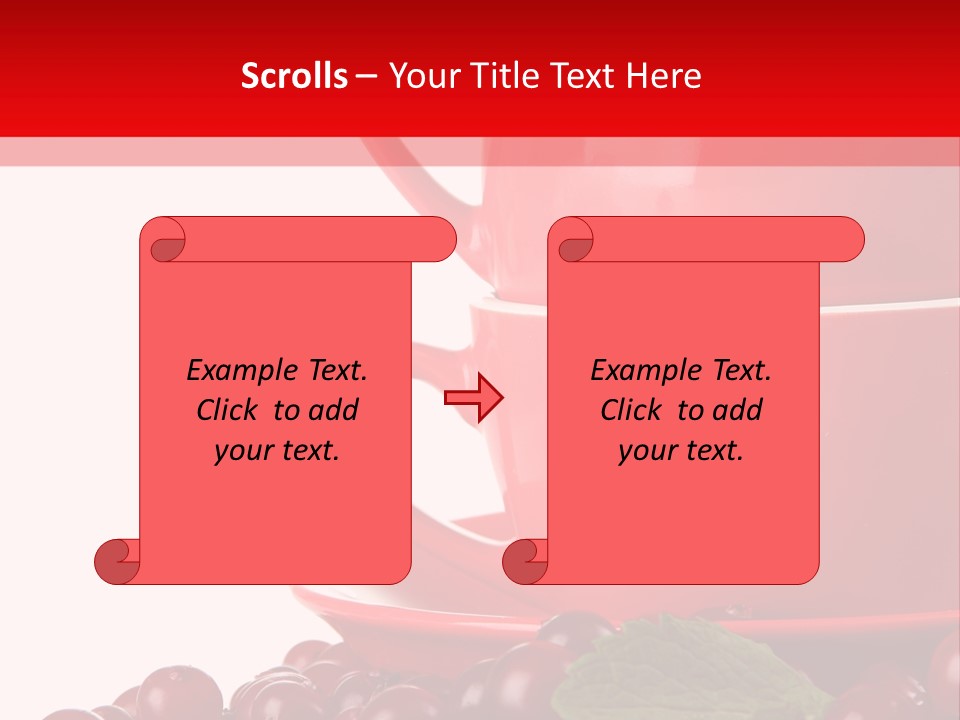 Scrolls – Your Title Text Here

Example Text. Click to add your text.

Example Text. Click to add your text.